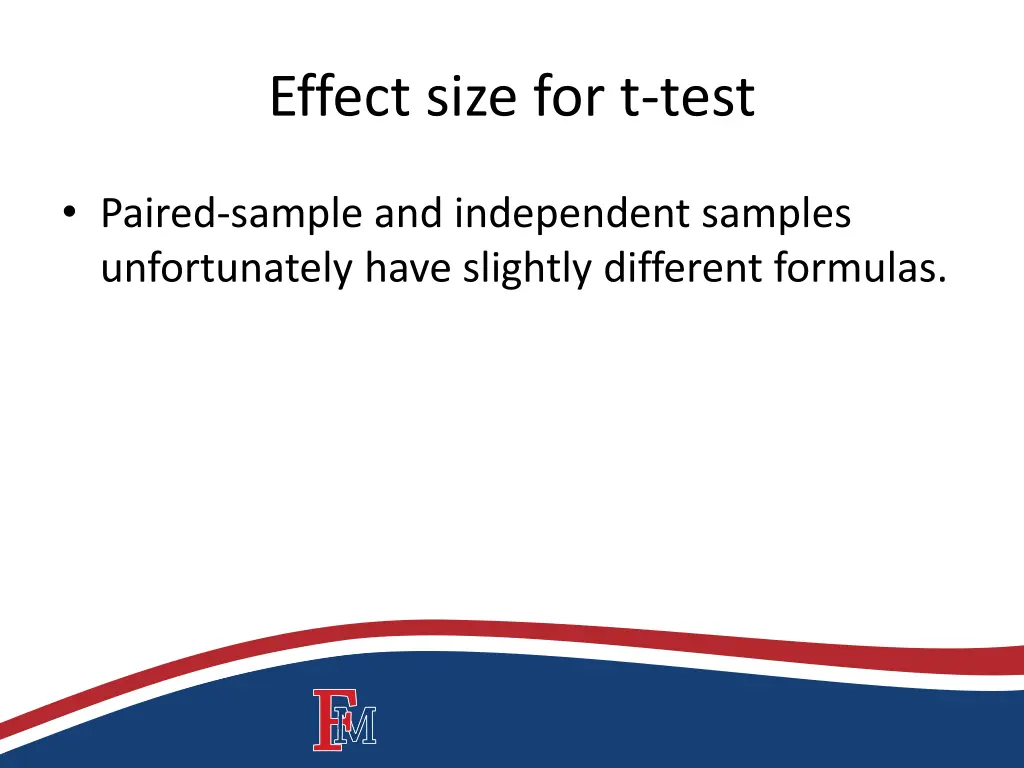 Effect size for t-test

• Paired-sample and independent samples unfortunately have slightly different formulas.

FM